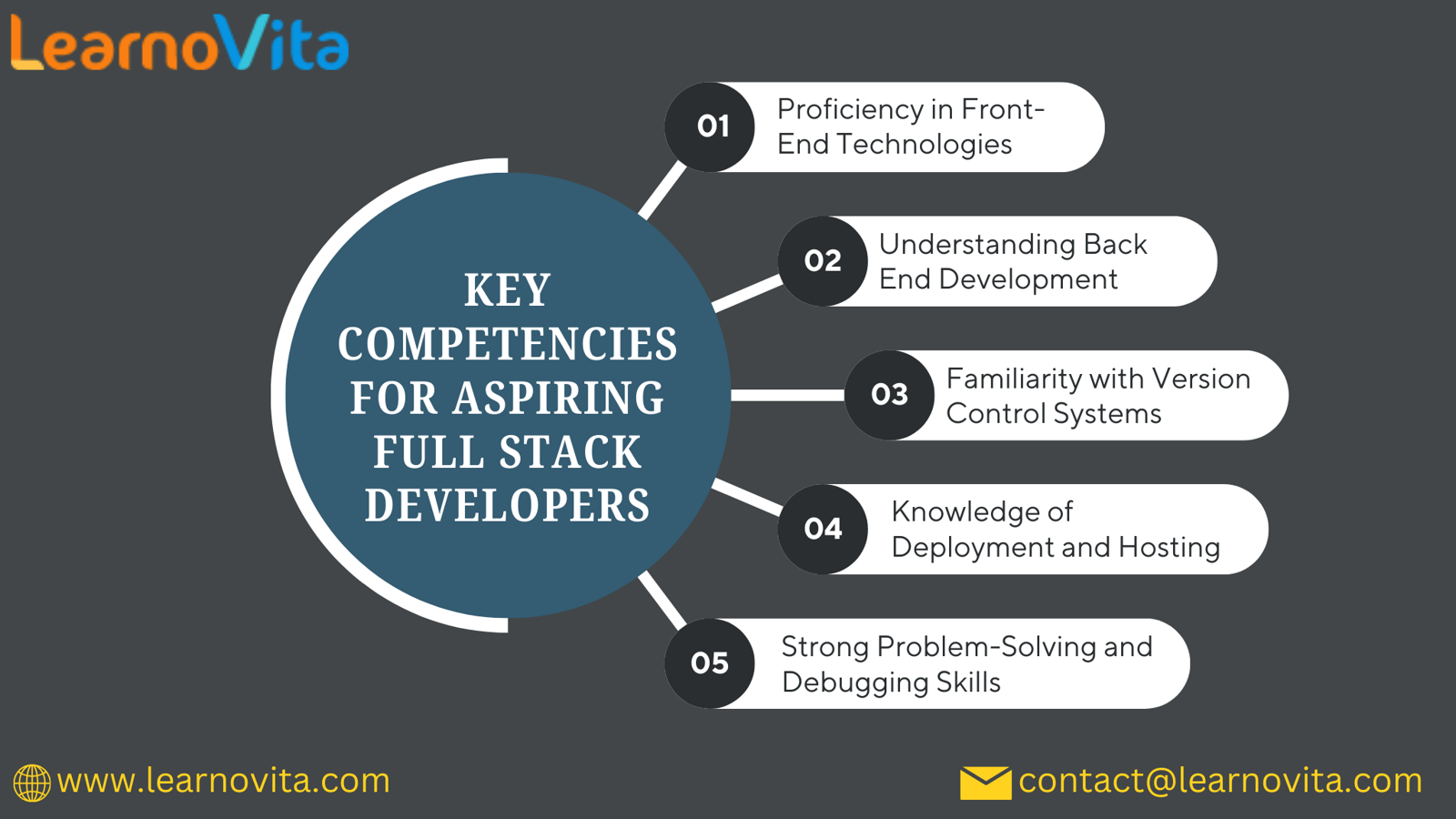 LearnoVita

KEY COMPETENCIES FOR ASPIRING FULL STACK DEVELOPERS

01 Proficiency in Front-End Technologies

02 Understanding Back End Development

03 Familiarity with Version Control Systems

04 Knowledge of Deployment and Hosting

05 Strong Problem-Solving and Debugging Skills

www.learnovita.com

contact@learnovita.com